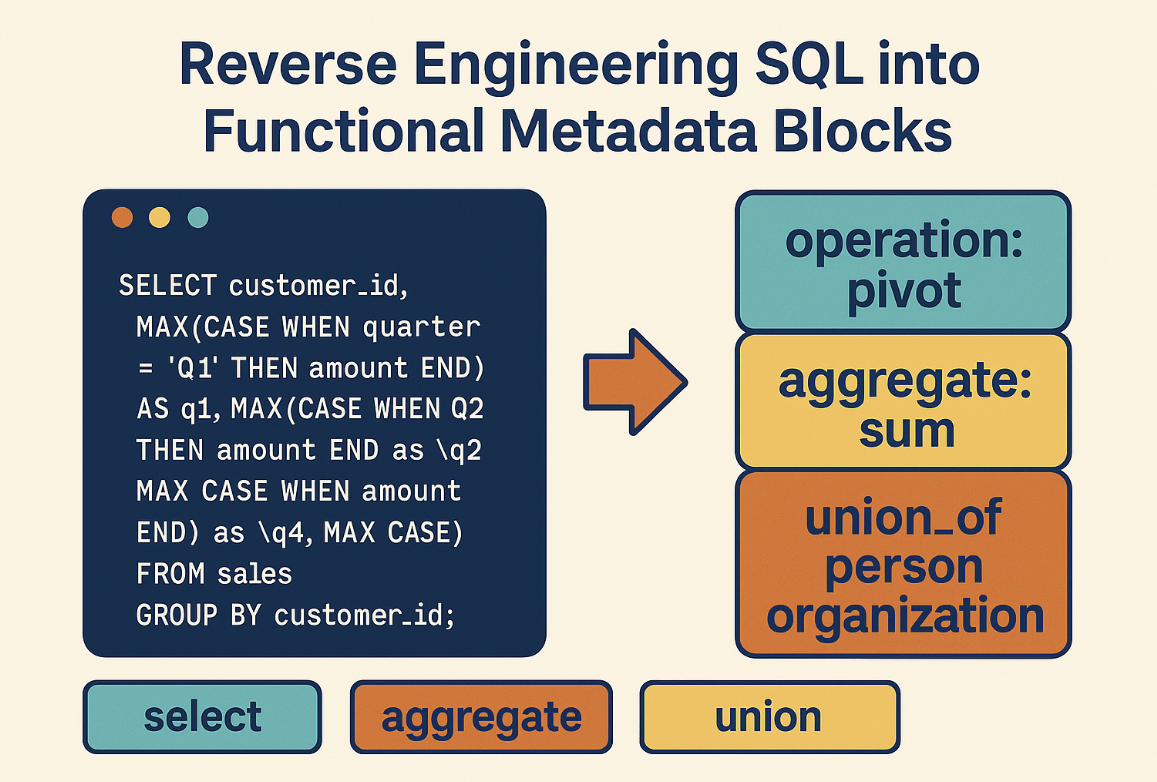 Reverse Engineering SQL into Functional Metadata Blocks

SELECT customer_id,
MAX(CASE WHEN quarter
= 'Q1' THEN amount END)
AS q1, MAX(CASE WHEN Q2
THEN amount END as \q2
MAX CASE WHEN amount
END) as \q4, MAX CASE)
FROM sales
GROUP BY customer_id;

operation: pivot

aggregate: sum

union_of person organization

select

aggregate

union